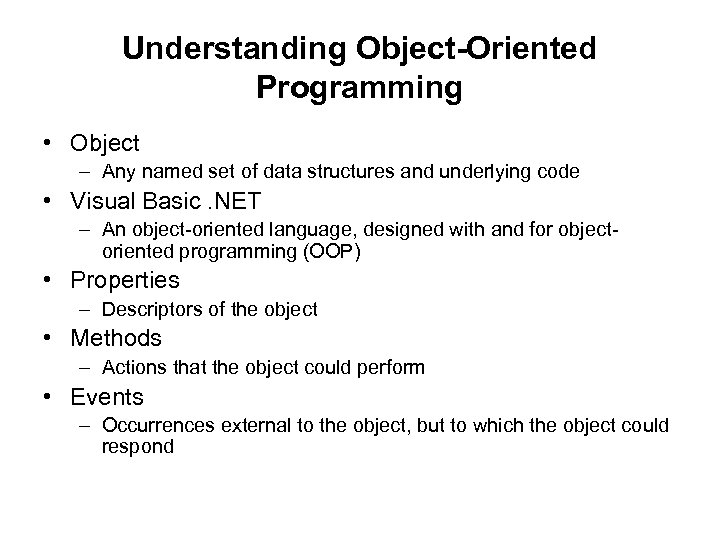 Understanding Object-Oriented Programming

• Object
  – Any named set of data structures and underlying code
• Visual Basic .NET
  – An object-oriented language, designed with and for object-oriented programming (OOP)
• Properties
  – Descriptors of the object
• Methods
  – Actions that the object could perform
• Events
  – Occurrences external to the object, but to which the object could respond